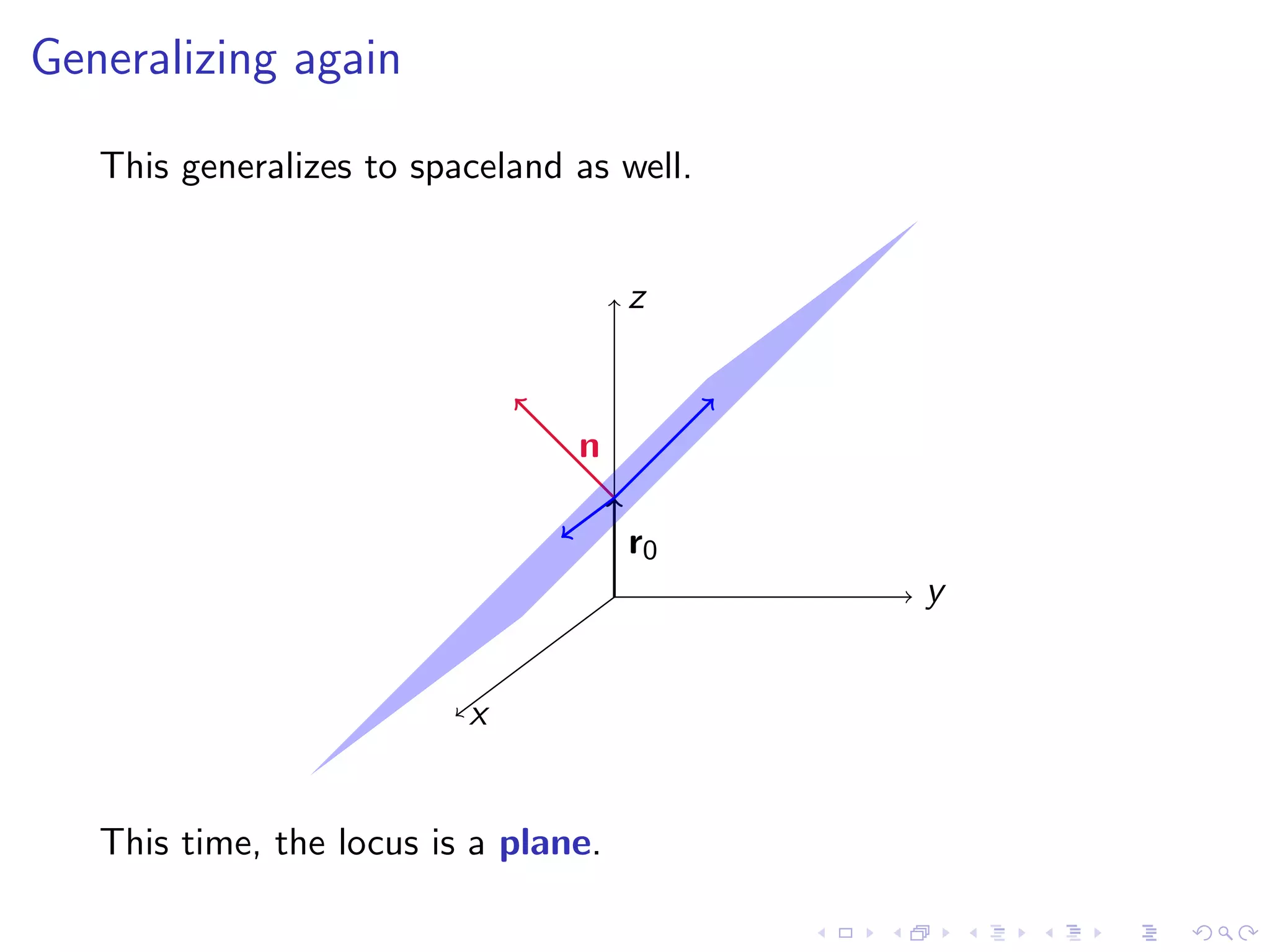 Generalizing again

This generalizes to spaceland as well.

$z$

$\mathbf{n}$

$\mathbf{r}_0$

$y$

$x$

This time, the locus is a **plane**.